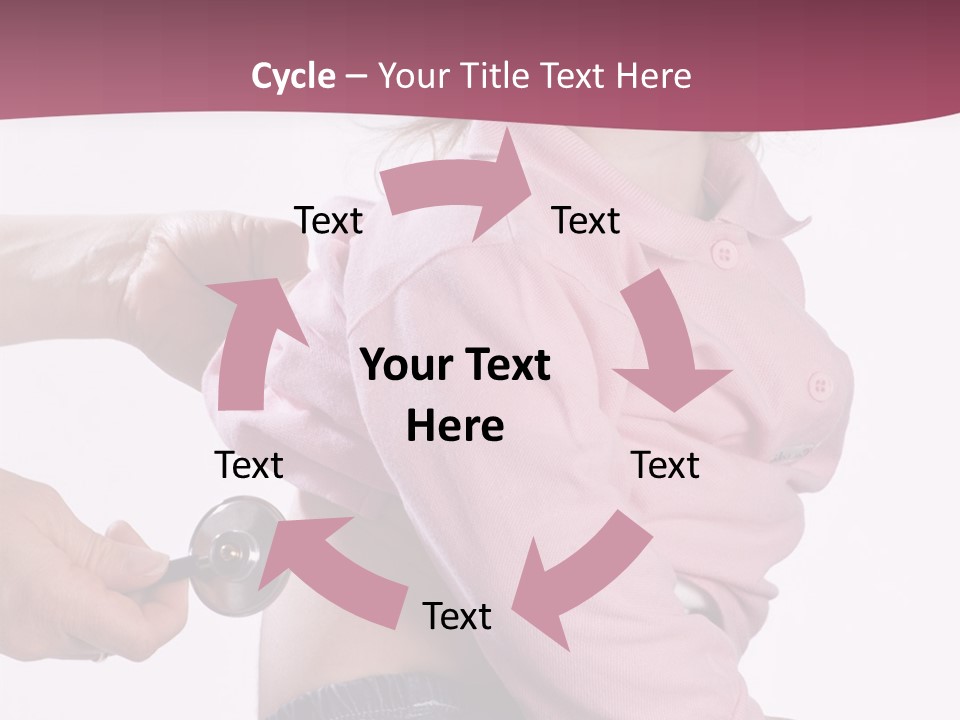 Cycle – Your Title Text Here

Text

Text

Your Text Here

Text

Text

Text